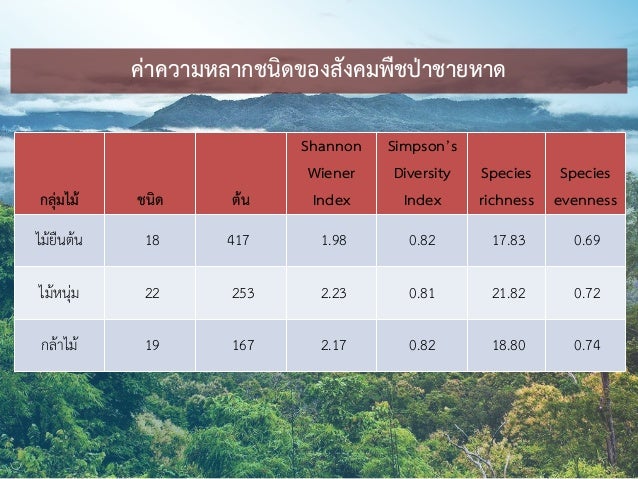 ค่าความหลากชนิดของสังคมพืชป่าชายหาด

| กลุ่มไม้ | ชนิด | ต้น | Shannon Wiener Index | Simpson's Diversity Index | Species richness | Species evenness |
|---|---|---|---|---|---|---|
| ไม้ยืนต้น | 18 | 417 | 1.98 | 0.82 | 17.83 | 0.69 |
| ไม้หนุ่ม | 22 | 253 | 2.23 | 0.81 | 21.82 | 0.72 |
| กล้าไม้ | 19 | 167 | 2.17 | 0.82 | 18.80 | 0.74 |